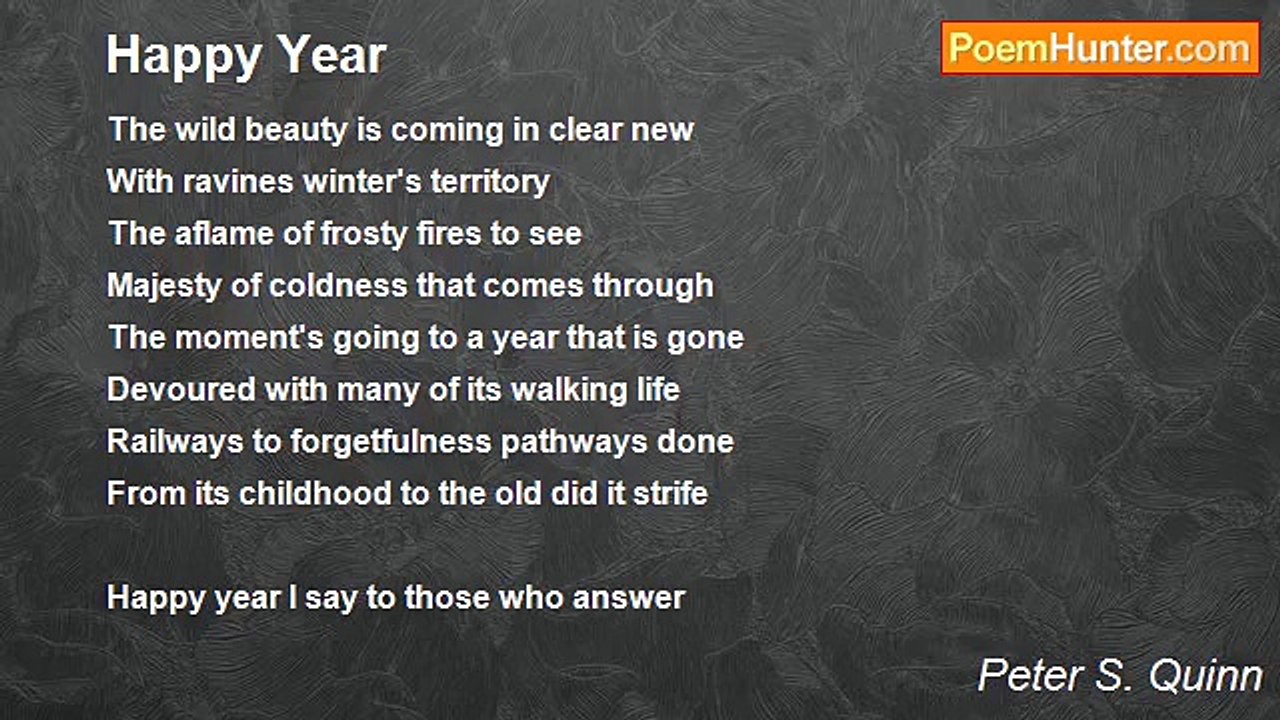 Happy Year

PoemHunter.com

The wild beauty is coming in clear new
With ravines winter's territory
The aflame of frosty fires to see
Majesty of coldness that comes through
The moment's going to a year that is gone
Devoured with many of its walking life
Railways to forgetfulness pathways done
From its childhood to the old did it strife

Happy year I say to those who answer

Peter S. Quinn